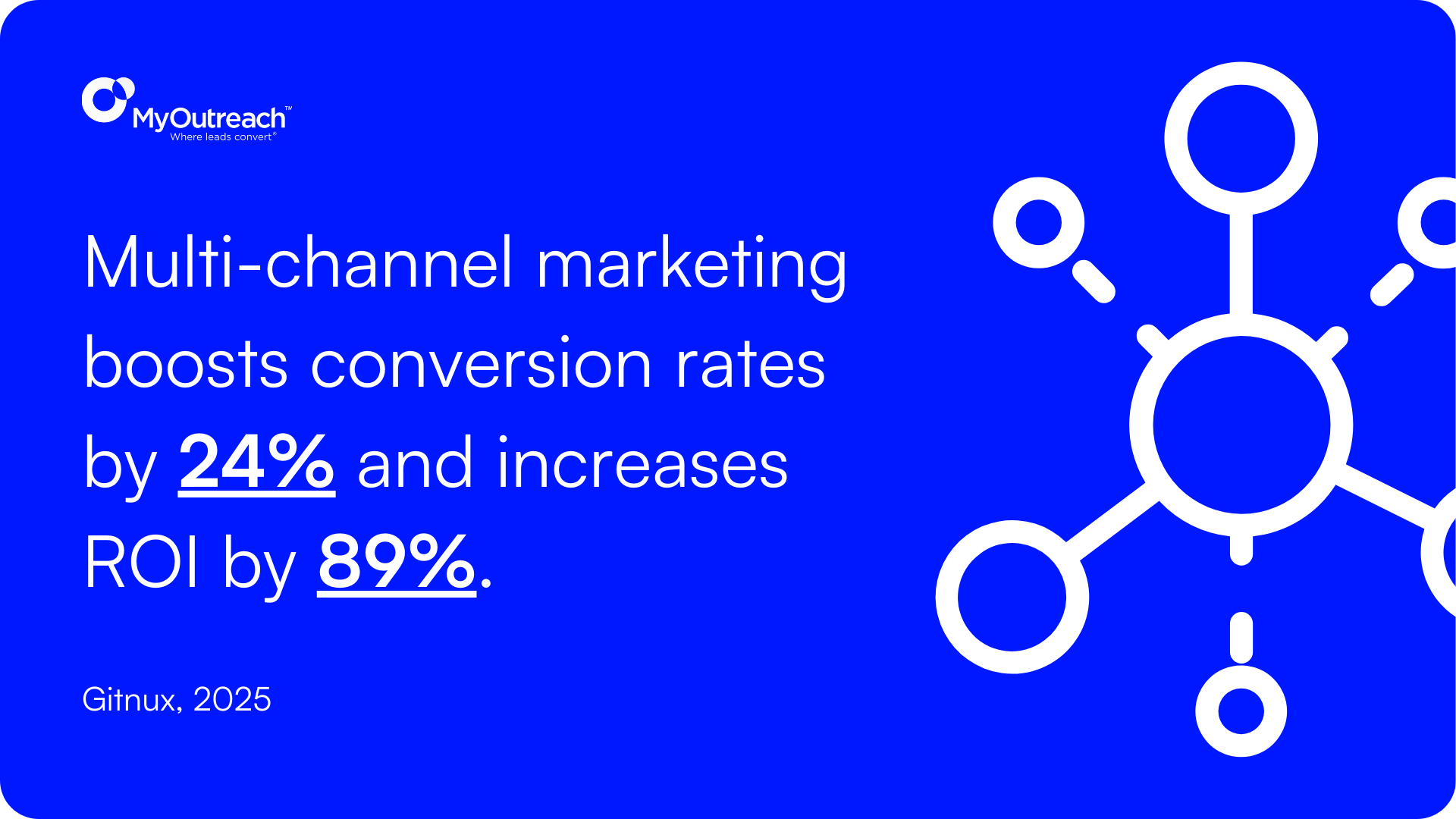 MyOutreach™
Where leads convert®

Multi-channel marketing boosts conversion rates by 24% and increases ROI by 89%.

Gitnux, 2025